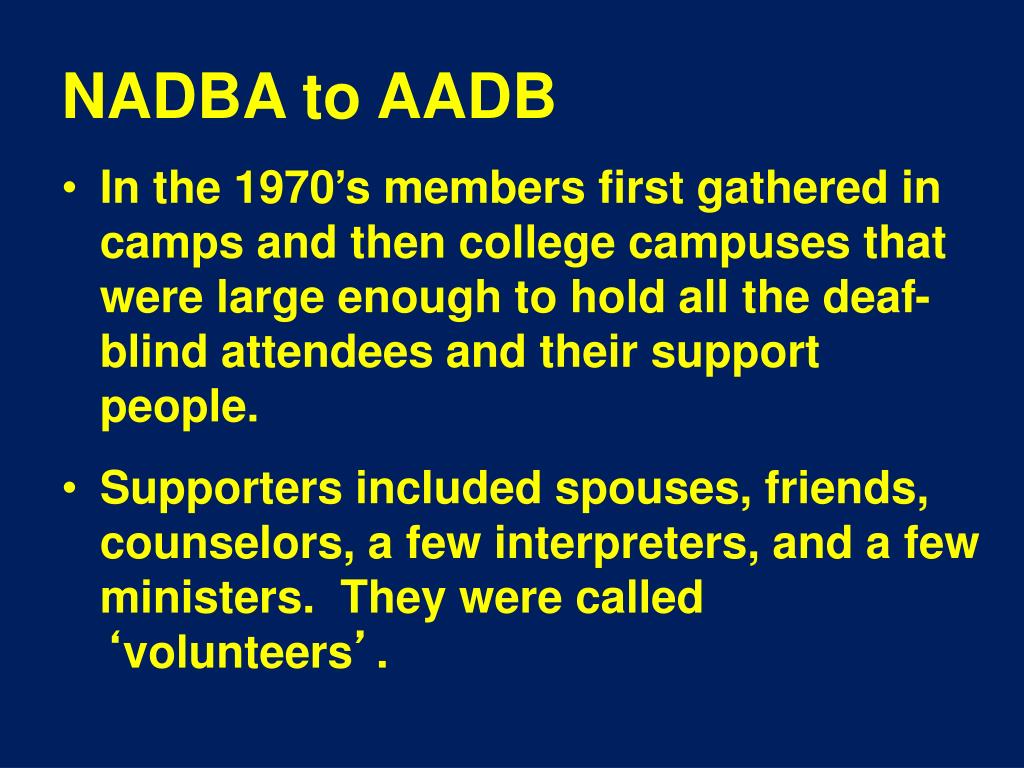 NADBA to AADB

• In the 1970’s members first gathered in camps and then college campuses that were large enough to hold all the deaf-blind attendees and their support people.

• Supporters included spouses, friends, counselors, a few interpreters, and a few ministers. They were called ‘volunteers’.